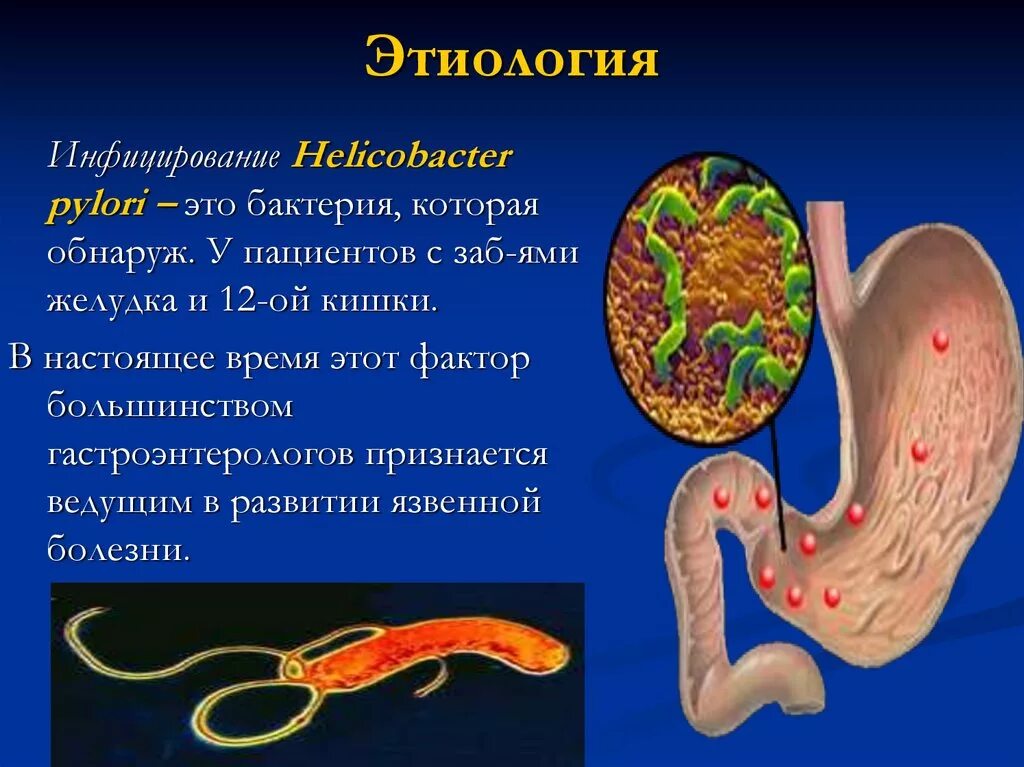 Этиология

Инфицирование Helicobacter pylori – это бактерия, которая обнаруж. У пациентов с заб-ями желудка и 12-ой кишки.

В настоящее время этот фактор большинством гастроэнтерологов признается ведущим в развитии язвенной болезни.